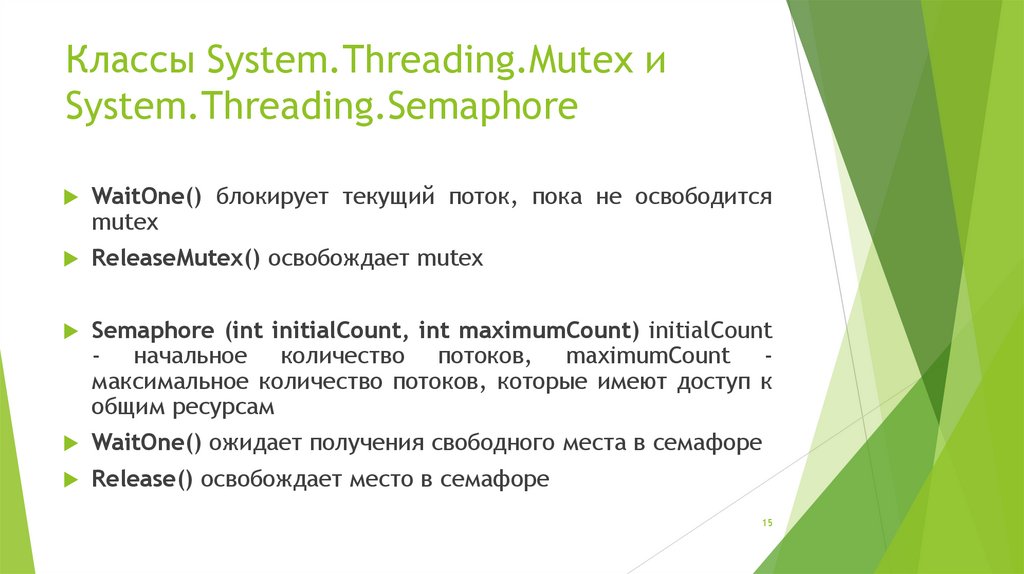 Классы System.Threading.Mutex и System.Threading.Semaphore

WaitOne() блокирует текущий поток, пока не освободится mutex

ReleaseMutex() освобождает mutex

Semaphore (int initialCount, int maximumCount) initialCount - начальное количество потоков, maximumCount - максимальное количество потоков, которые имеют доступ к общим ресурсам

WaitOne() ожидает получения свободного места в семафоре

Release() освобождает место в семафоре

15